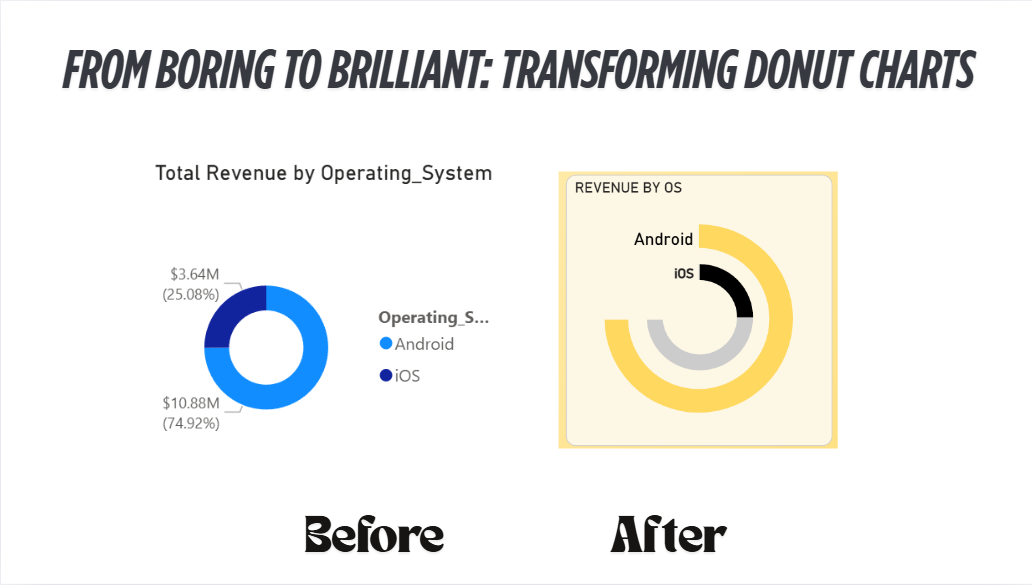 FROM BORING TO BRILLIANT: TRANSFORMING DONUT CHARTS

Total Revenue by Operating_System

$3.64M
(25.08%)

$10.88M
(74.92%)

Operating_S...
Android
iOS

REVENUE BY OS

Android

iOS

Before

After